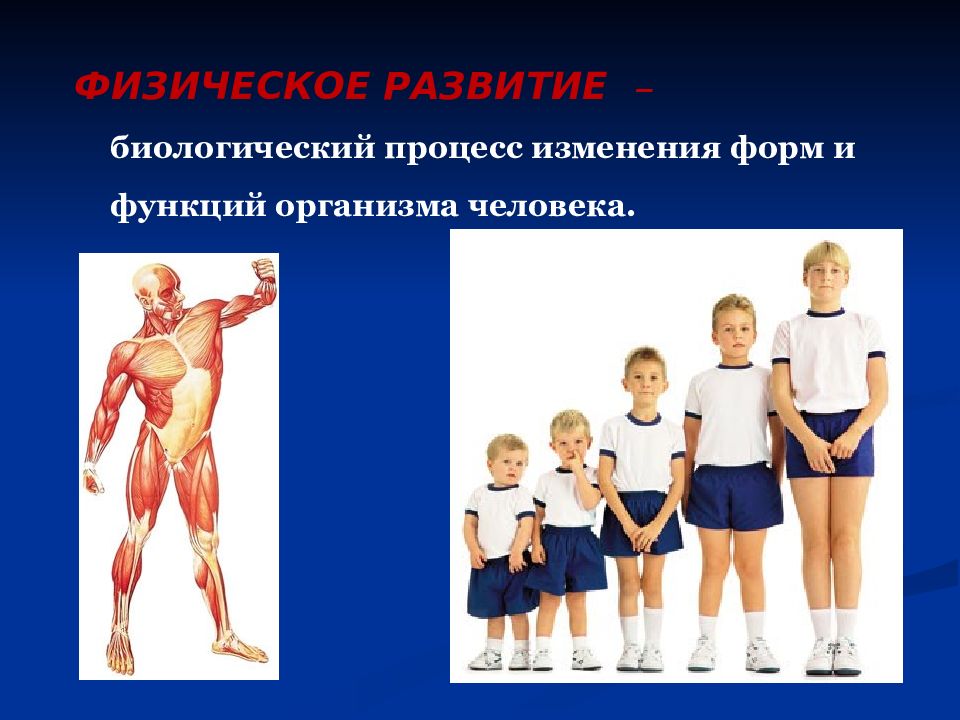 ФИЗИЧЕСКОЕ РАЗВИТИЕ –

биологический процесс изменения форм и функций организма человека.